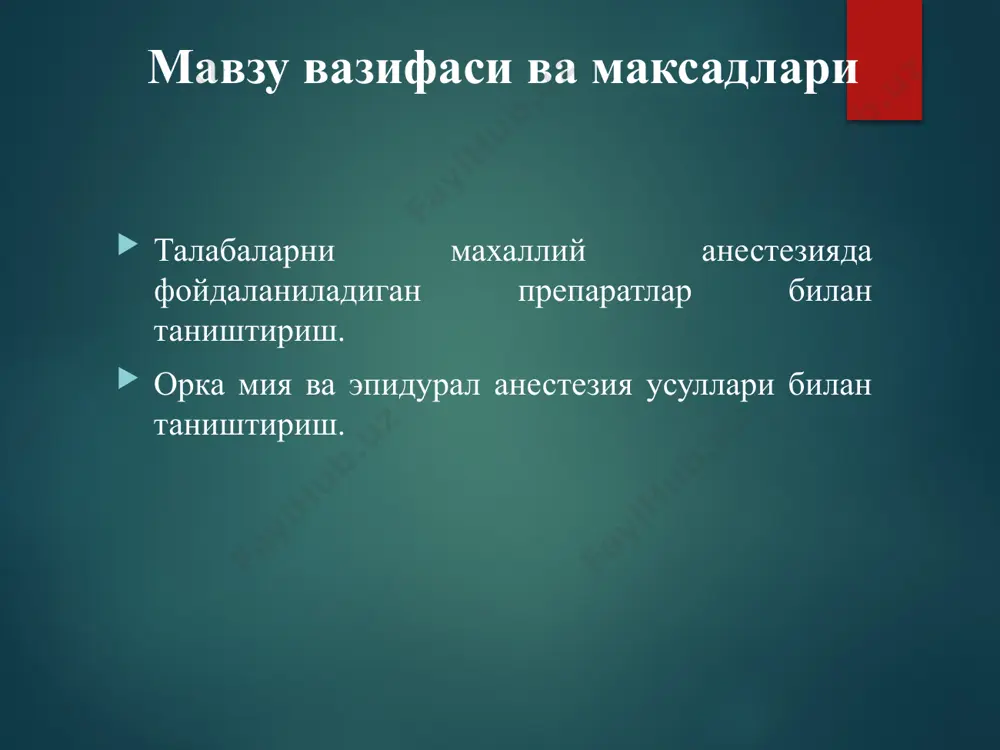 Мавзу вазифаси ва максадлари

Талабаларни махаллий анестезияда фойдаланиладиган препаратлар билан таништириш.

Орка мия ва эпидурал анестезия усуллари билан таништириш.